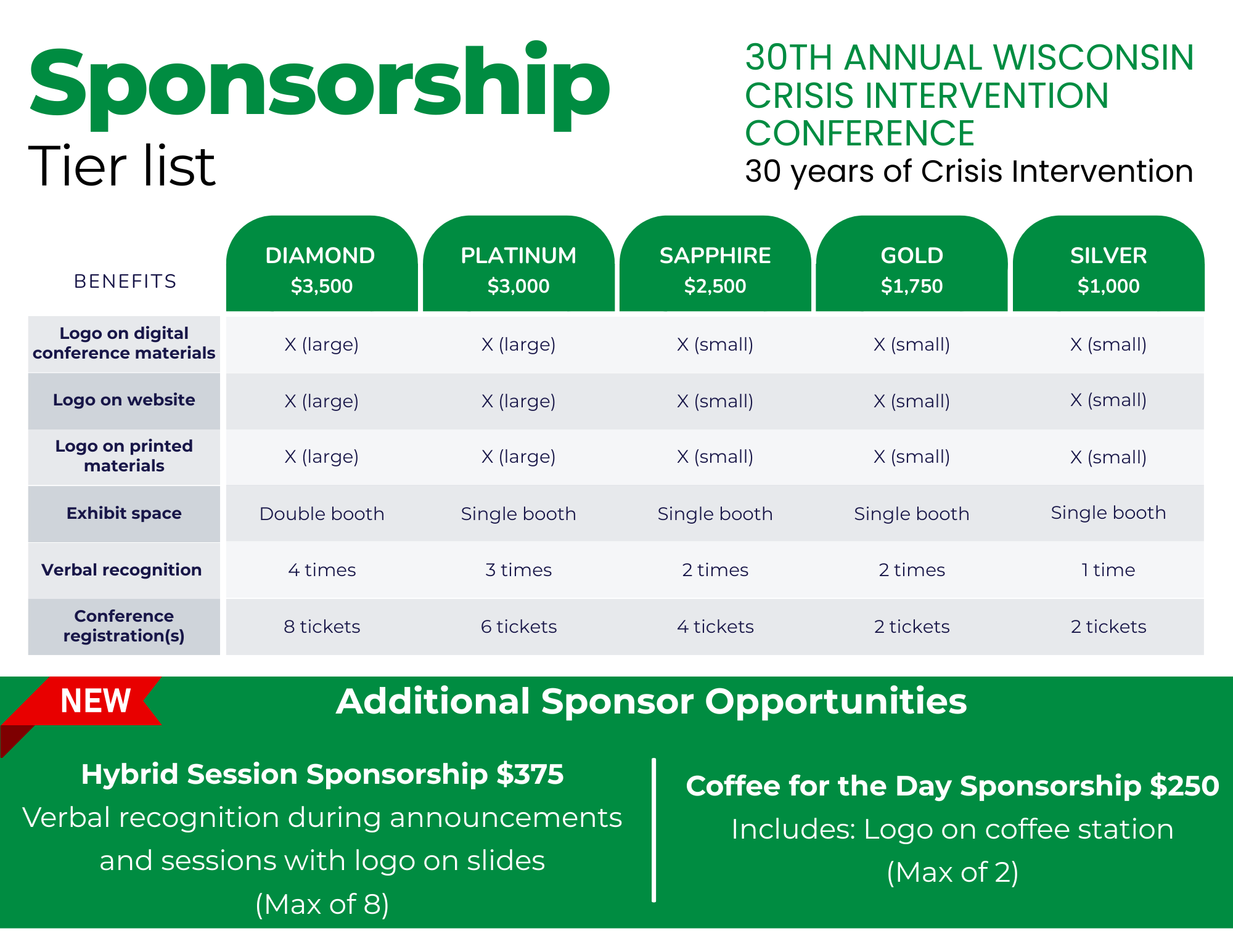 Sponsorship
Tier list

30TH ANNUAL WISCONSIN CRISIS INTERVENTION CONFERENCE
30 years of Crisis Intervention

| BENEFITS | DIAMOND \$3,500 | PLATINUM \$3,000 | SAPPHIRE \$2,500 | GOLD \$1,750 | SILVER \$1,000 |
|---|---|---|---|---|---|
| Logo on digital conference materials | X (large) | X (large) | X (small) | X (small) | X (small) |
| Logo on website | X (large) | X (large) | X (small) | X (small) | X (small) |
| Logo on printed materials | X (large) | X (large) | X (small) | X (small) | X (small) |
| Exhibit space | Double booth | Single booth | Single booth | Single booth | Single booth |
| Verbal recognition | 4 times | 3 times | 2 times | 2 times | 1 time |
| Conference registration(s) | 8 tickets | 6 tickets | 4 tickets | 2 tickets | 2 tickets |

NEW

Additional Sponsor Opportunities

Hybrid Session Sponsorship \$375
Verbal recognition during announcements and sessions with logo on slides
(Max of 8)

Coffee for the Day Sponsorship \$250
Includes: Logo on coffee station
(Max of 2)